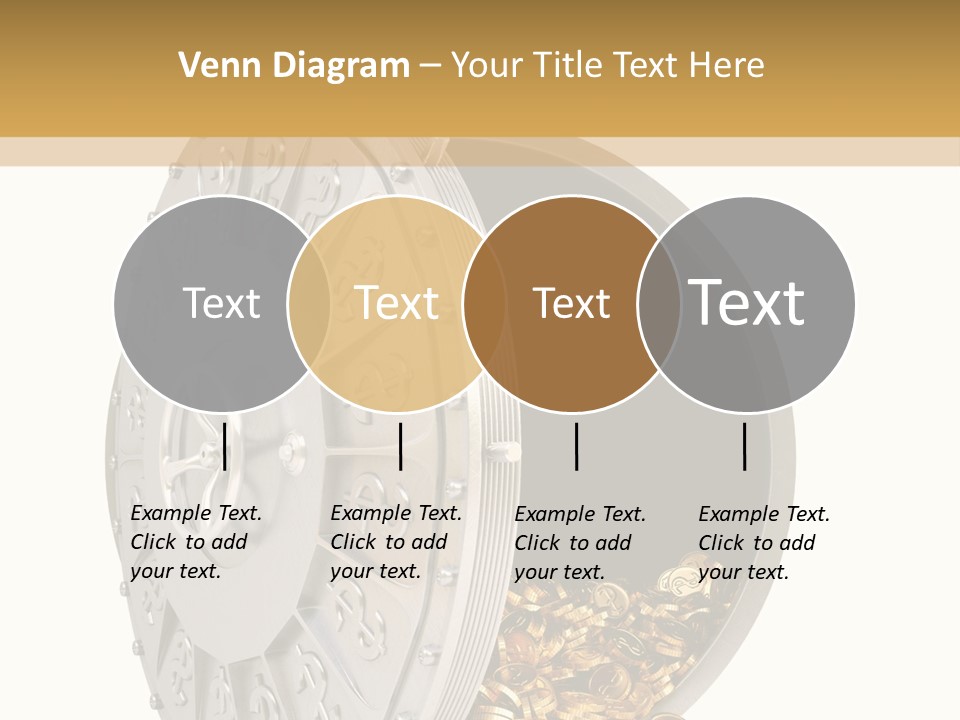 Venn Diagram – Your Title Text Here

Text

Text

Text

Text

Example Text. Click to add your text.

Example Text. Click to add your text.

Example Text. Click to add your text.

Example Text. Click to add your text.